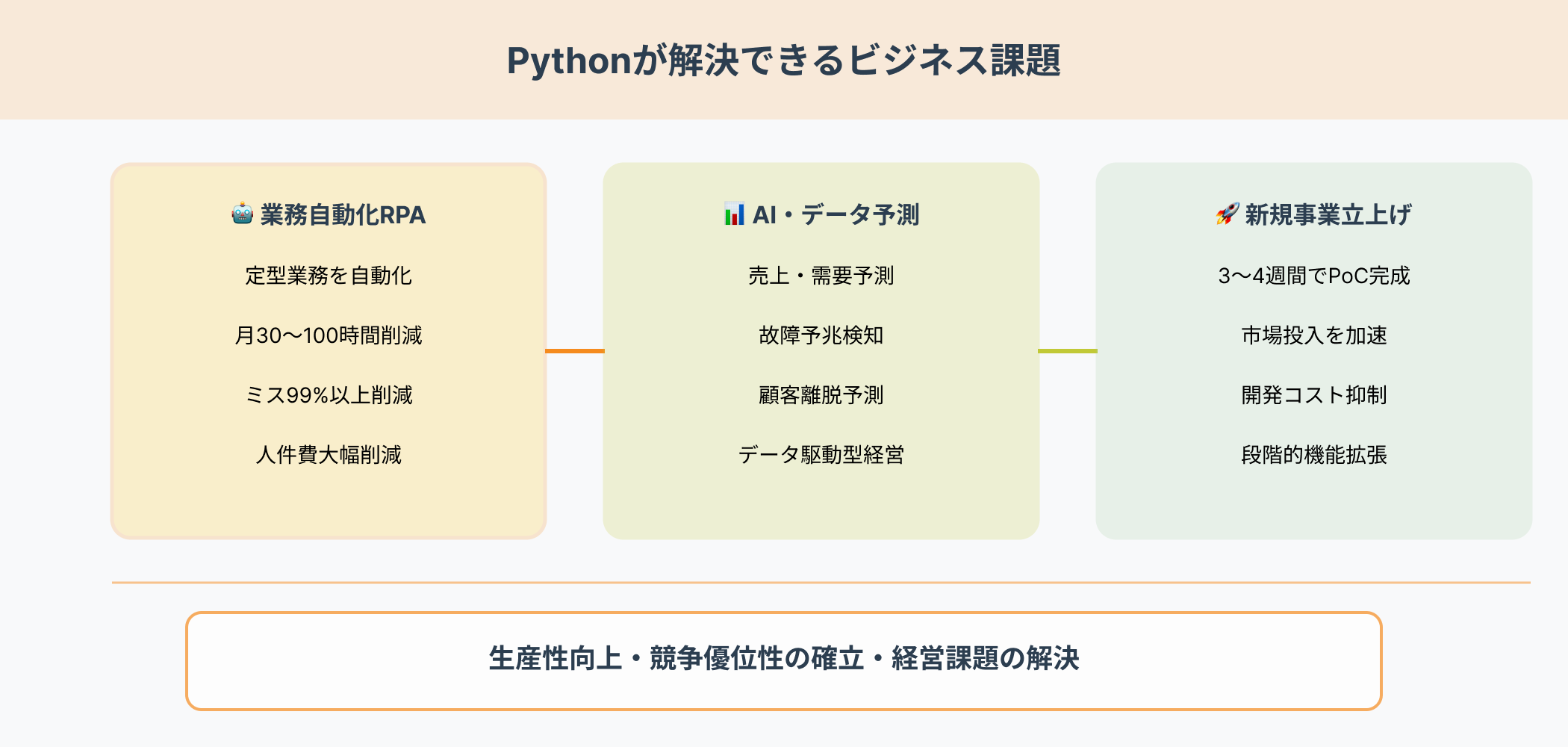 Pythonが解決できるビジネス課題

🤖 業務自動化RPA

定型業務を自動化

月30〜100時間削減

ミス99%以上削減

人件費大幅削減

📊 AI・データ予測

売上・需要予測

故障予兆検知

顧客離脱予測

データ駆動型経営

🚀 新規事業立上げ

3〜4週間でPoC完成

市場投入を加速

開発コスト抑制

段階的機能拡張

生産性向上・競争優位性の確立・経営課題の解決